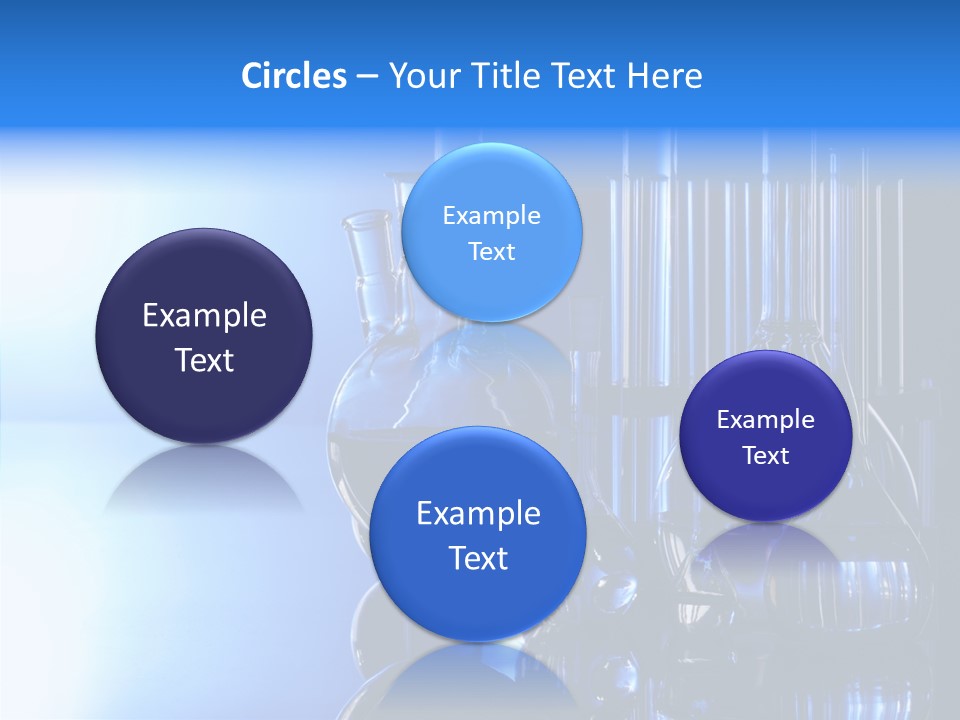 Circles – Your Title Text Here

Example Text

Example Text

Example Text

Example Text